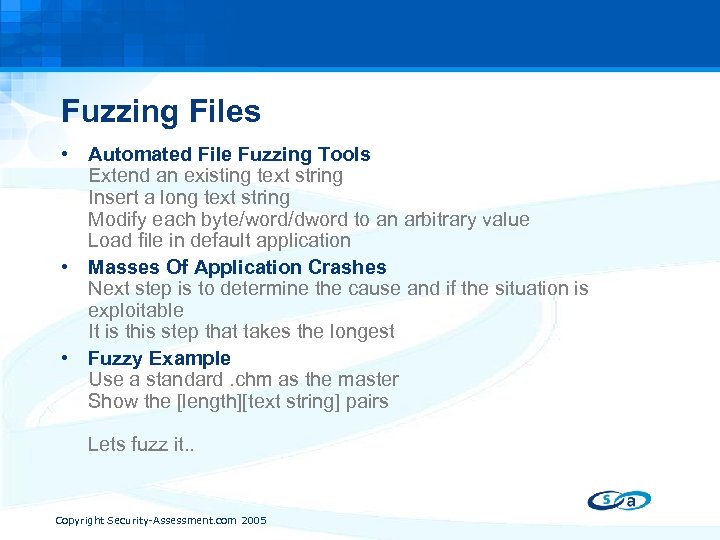 Fuzzing Files

• Automated File Fuzzing Tools
Extend an existing text string
Insert a long text string
Modify each byte/word/dword to an arbitrary value
Load file in default application

• Masses Of Application Crashes
Next step is to determine the cause and if the situation is exploitable
It is this step that takes the longest

• Fuzzy Example
Use a standard .chm as the master
Show the [length][text string] pairs

Lets fuzz it..

s a

Copyright Security-Assessment.com 2005